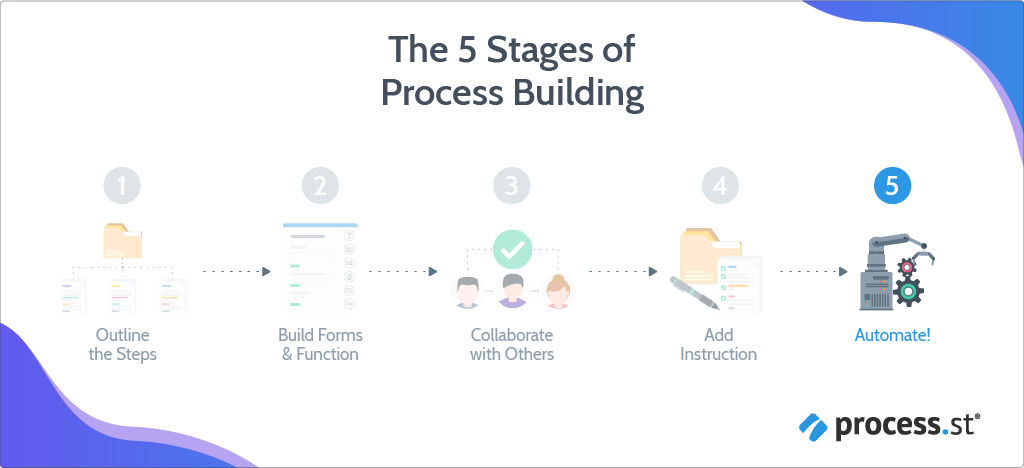 The 5 Stages of Process Building

1
Outline the Steps

2
Build Forms & Function

3
Collaborate with Others

4
Add Instruction

5
Automate!

process.st®